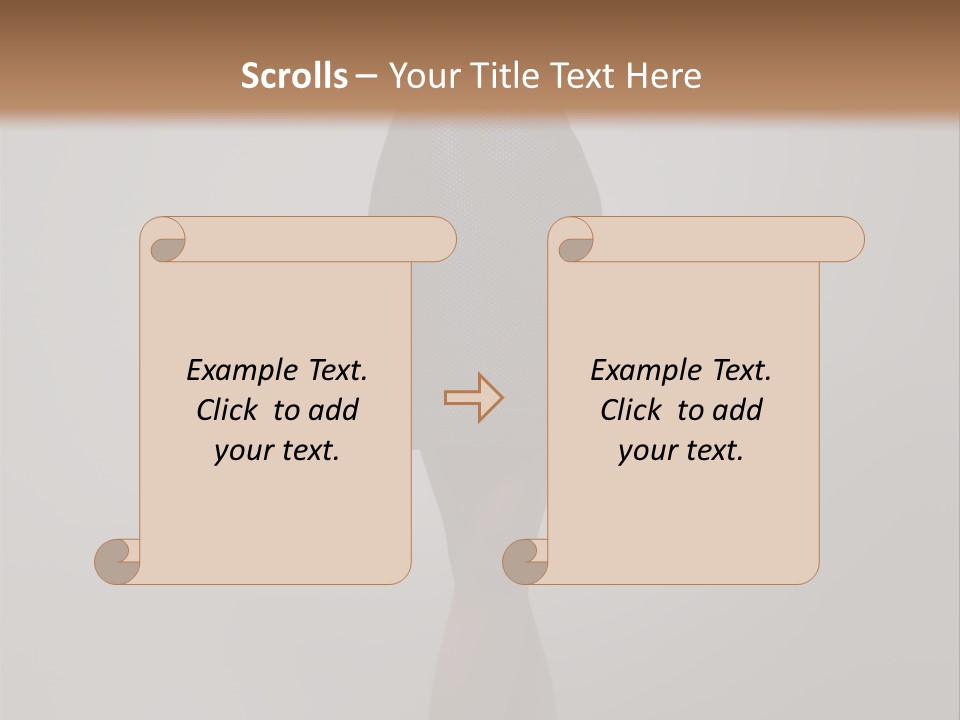 Scrolls – Your Title Text Here

Example Text. Click to add your text.

Example Text. Click to add your text.